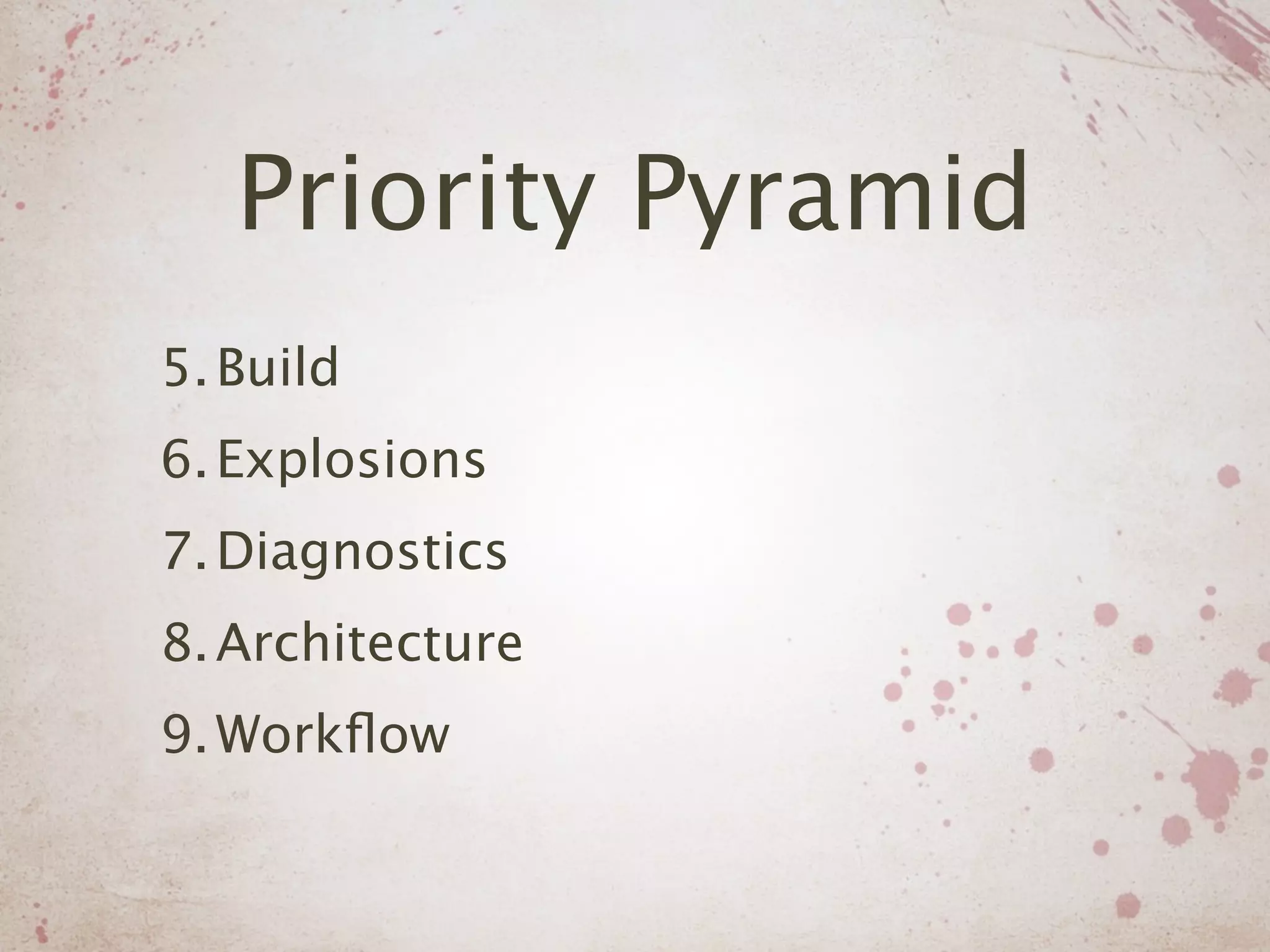 Priority Pyramid

5. Build
6. Explosions
7. Diagnostics
8. Architecture
9. Workflow